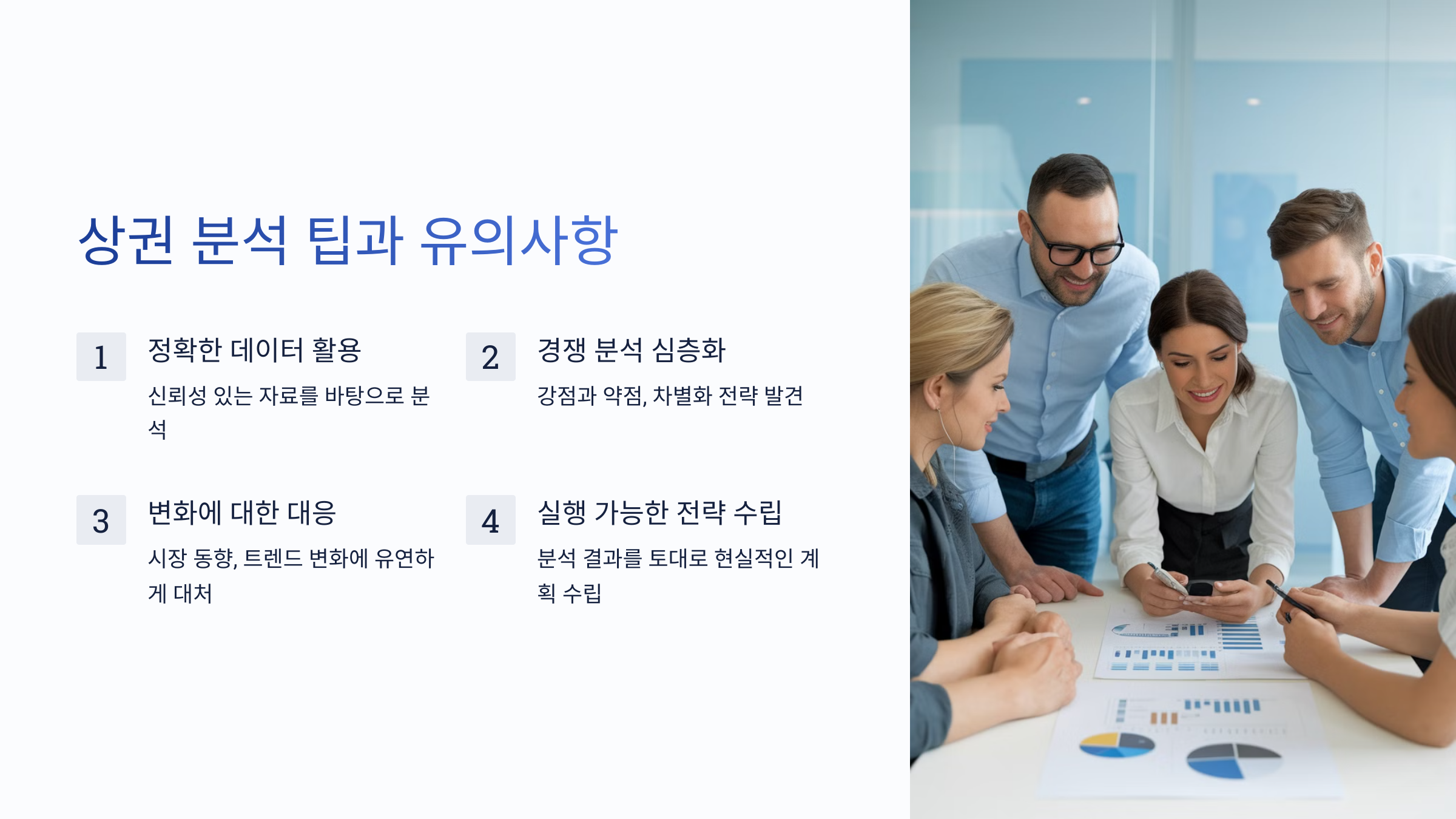 상권 분석 팁과 유의사항

1

정확한 데이터 활용

신뢰성 있는 자료를 바탕으로 분석

2

경쟁 분석 심층화

강점과 약점, 차별화 전략 발견

3

변화에 대한 대응

시장 동향, 트렌드 변화에 유연하게 대처

4

실행 가능한 전략 수립

분석 결과를 토대로 현실적인 계획 수립